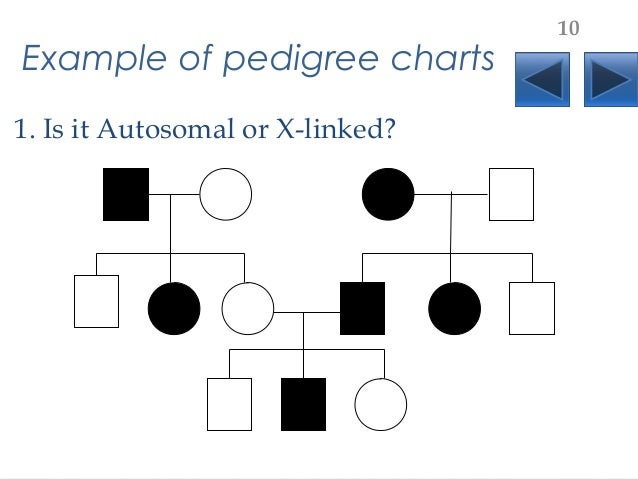 10

Example of pedigree charts

1. Is it Autosomal or X-linked?